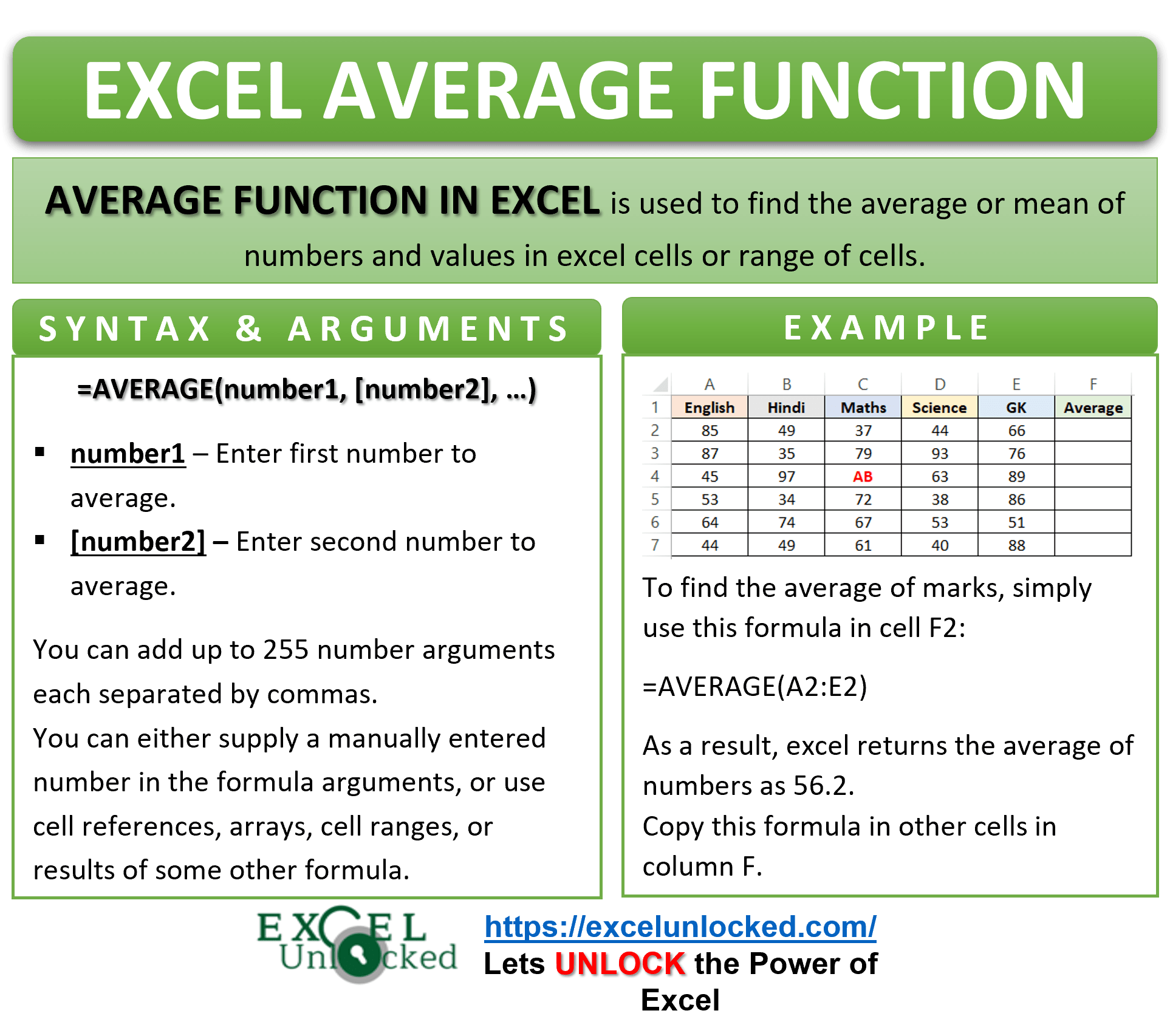 EXCEL AVERAGE FUNCTION

AVERAGE FUNCTION IN EXCEL is used to find the average or mean of numbers and values in excel cells or range of cells.

SYNTAX & ARGUMENTS

=AVERAGE(number1, [number2], ...)

▪ number1 – Enter first number to average.

▪ [number2] – Enter second number to average.

You can add up to 255 number arguments each separated by commas.

You can either supply a manually entered number in the formula arguments, or use cell references, arrays, cell ranges, or results of some other formula.

EXAMPLE

| | A | B | C | D | E | F |
|---|---|---|---|---|---|---|
| 1 | English | Hindi | Maths | Science | GK | Average |
| 2 | 85 | 49 | 37 | 44 | 66 | |
| 3 | 87 | 35 | 79 | 93 | 76 | |
| 4 | 45 | 97 | AB | 63 | 89 | |
| 5 | 53 | 34 | 72 | 38 | 86 | |
| 6 | 64 | 74 | 67 | 53 | 51 | |
| 7 | 44 | 49 | 61 | 40 | 88 | |

To find the average of marks, simply use this formula in cell F2:

=AVERAGE(A2:E2)

As a result, excel returns the average of numbers as 56.2.

Copy this formula in other cells in column F.

EXCEL Unlocked

https://excelunlocked.com/

Lets UNLOCK the Power of Excel